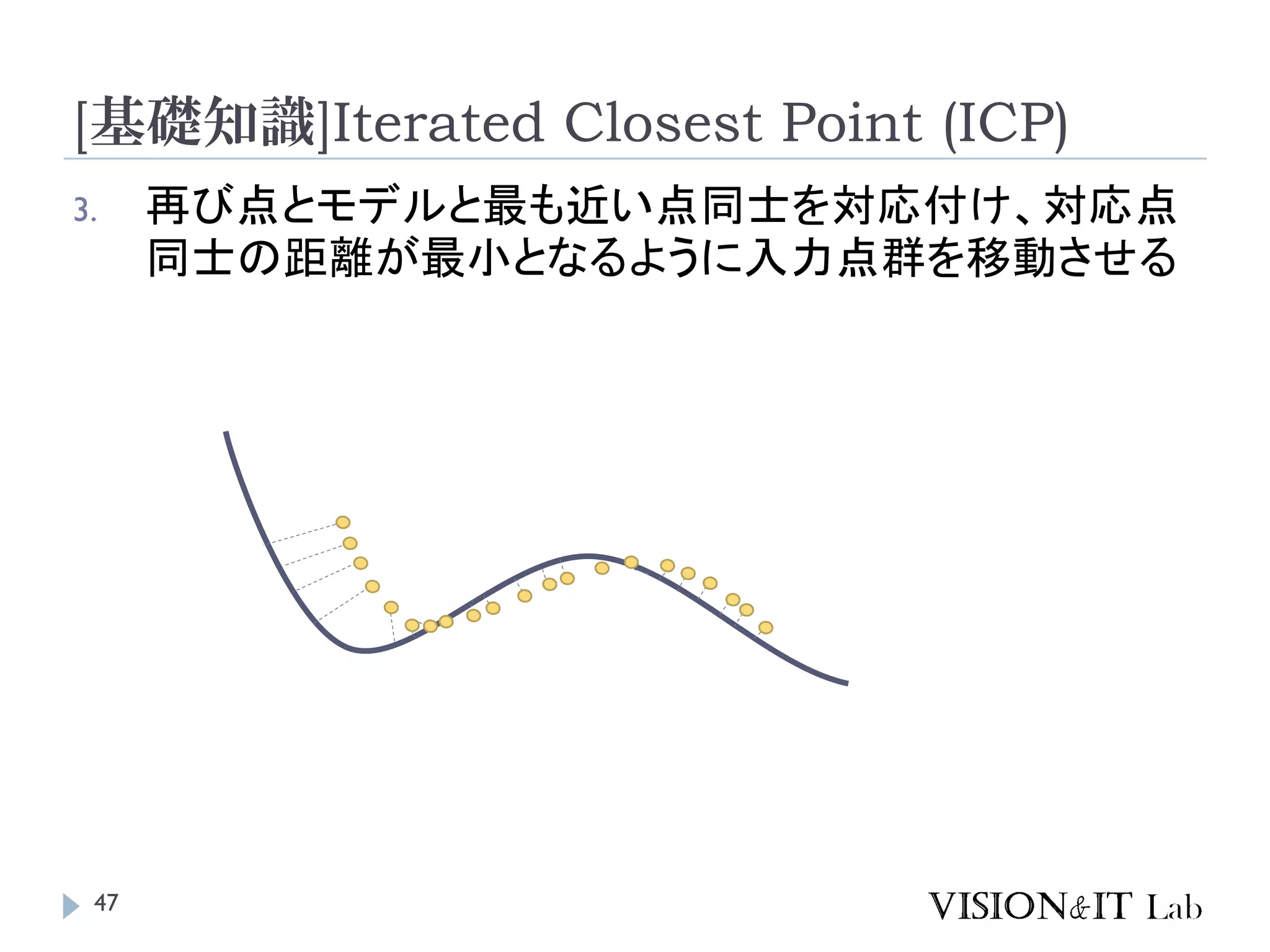 [基礎知識]Iterated Closest Point (ICP)

3. 再び点とモデルと最も近い点同士を対応付け、対応点同士の距離が最小となるように入力点群を移動させる

47

VISION&IT Lab